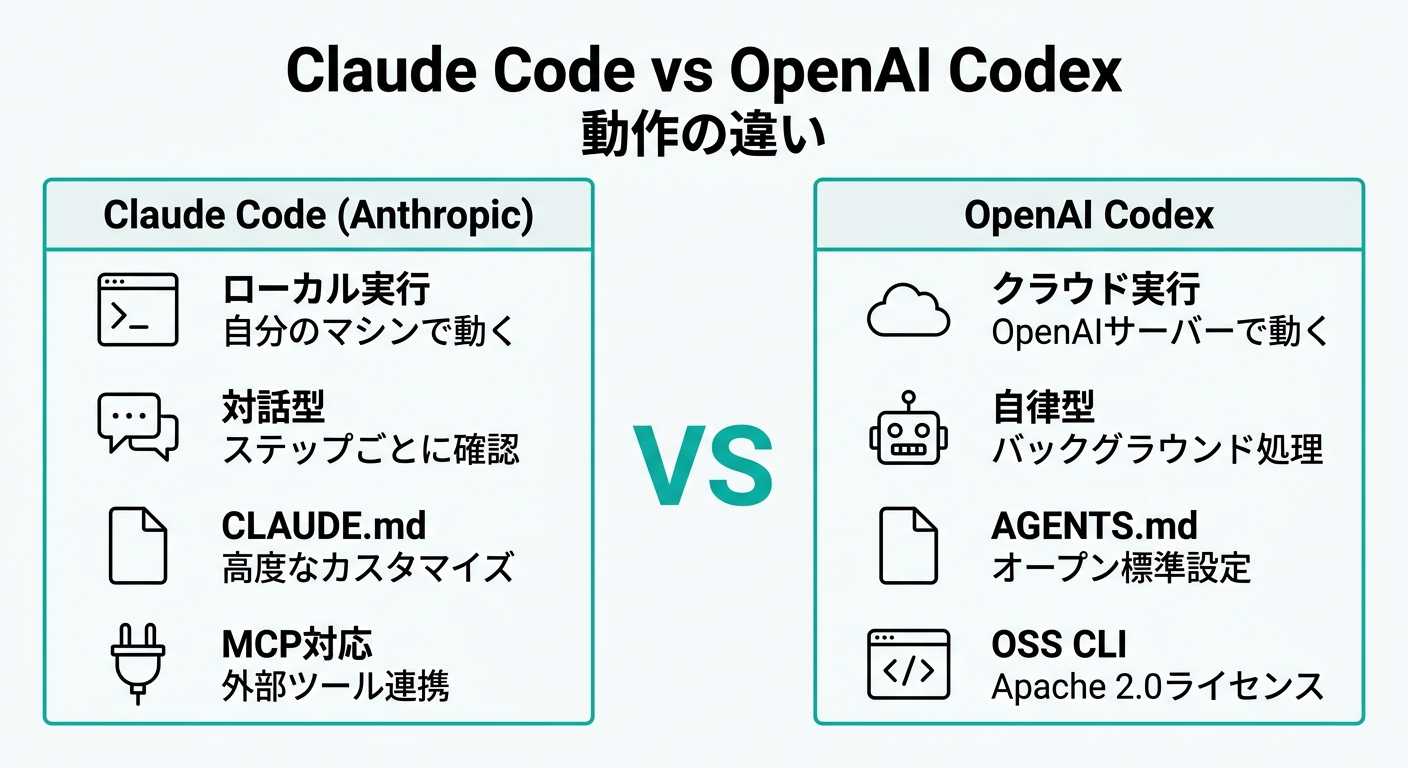 Claude Code vs OpenAI Codex
動作の違い

Claude Code (Anthropic)

ローカル実行
自分のマシンで動く

対話型
ステップごとに確認

CLAUDE.md
高度なカスタマイズ

MCP対応
外部ツール連携

VS

OpenAI Codex

クラウド実行
OpenAIサーバーで動く

自律型
バックグラウンド処理

AGENTS.md
オープン標準設定

OSS CLI
Apache 2.0ライセンス